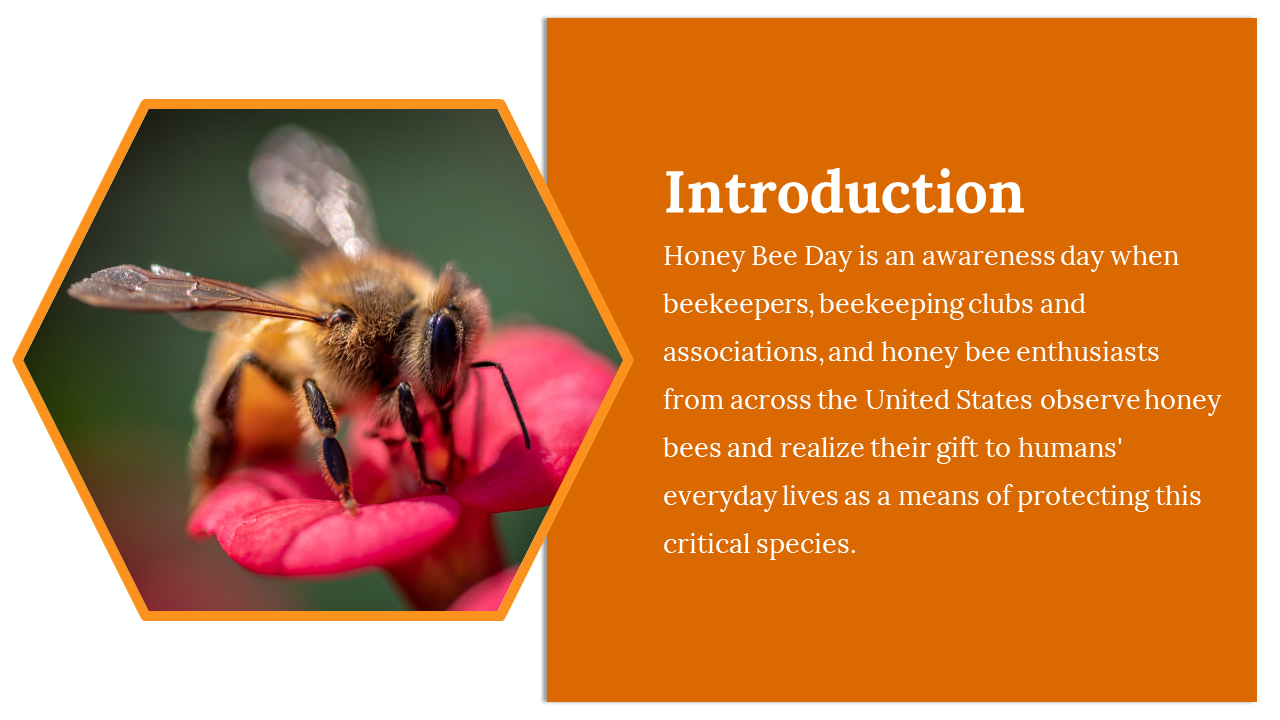 Introduction

Honey Bee Day is an awareness day when beekeepers, beekeeping clubs and associations, and honey bee enthusiasts from across the United States observe honey bees and realize their gift to humans' everyday lives as a means of protecting this critical species.